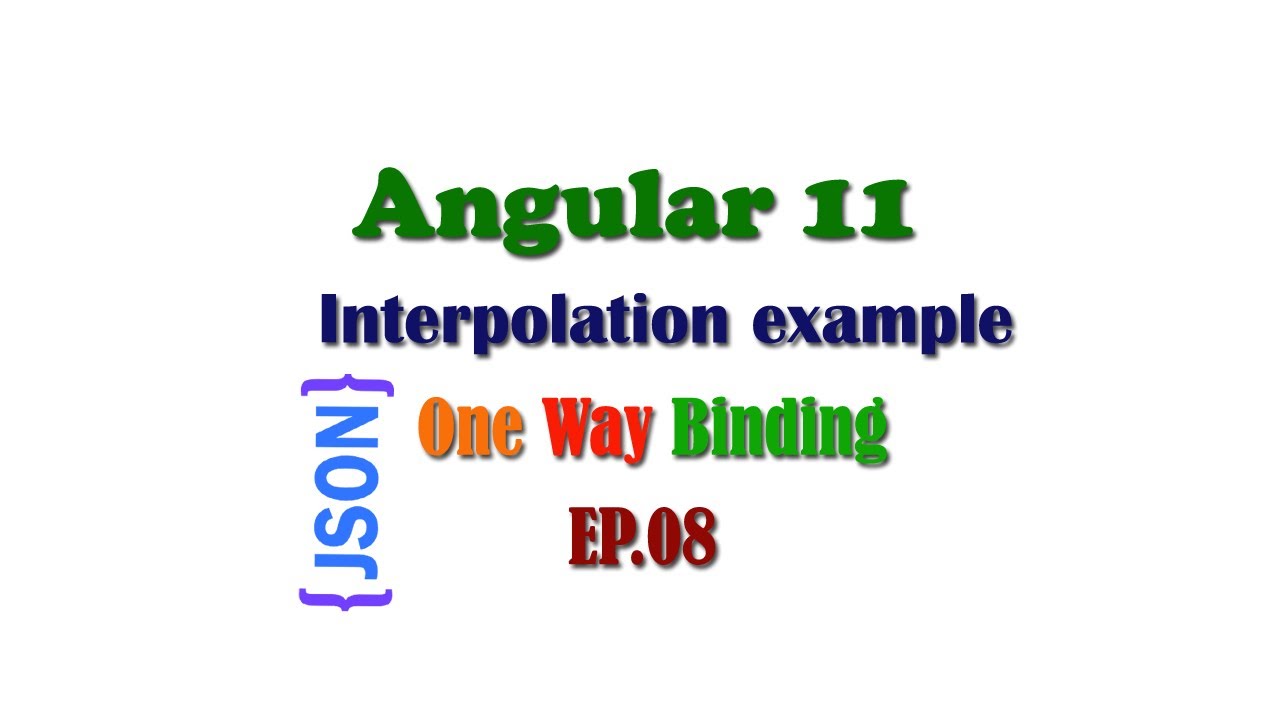 Angular 11

Interpolation example

{JSON}

One Way Binding

EP.08